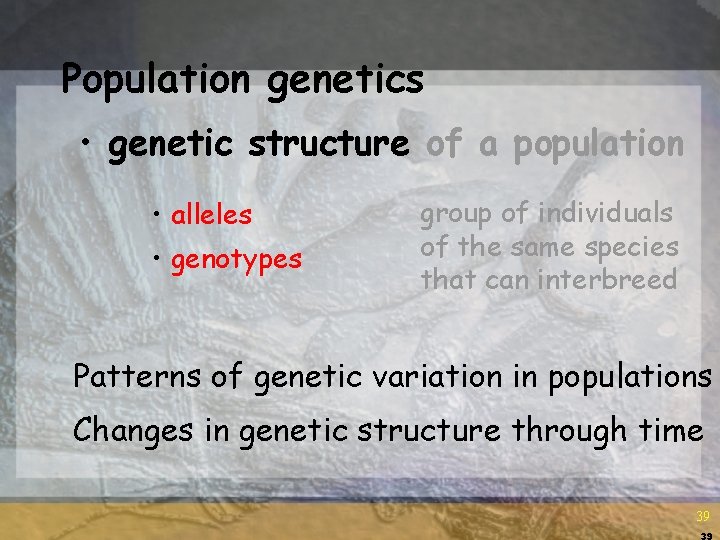 Population genetics

• genetic structure of a population

• alleles
• genotypes

group of individuals of the same species that can interbreed

Patterns of genetic variation in populations

Changes in genetic structure through time

39

39